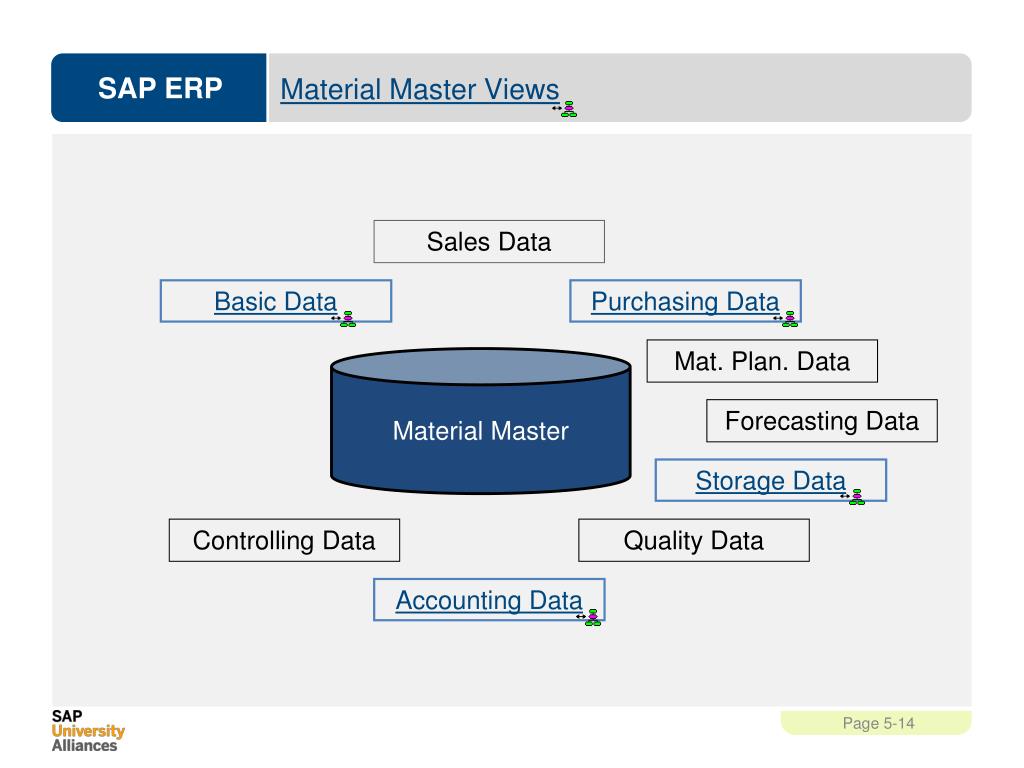 SAP ERP

Material Master Views

Sales Data

Basic Data

Purchasing Data

Mat. Plan. Data

Material Master

Forecasting Data

Storage Data

Controlling Data

Quality Data

Accounting Data

SAP
University
Alliances

Page 5-14